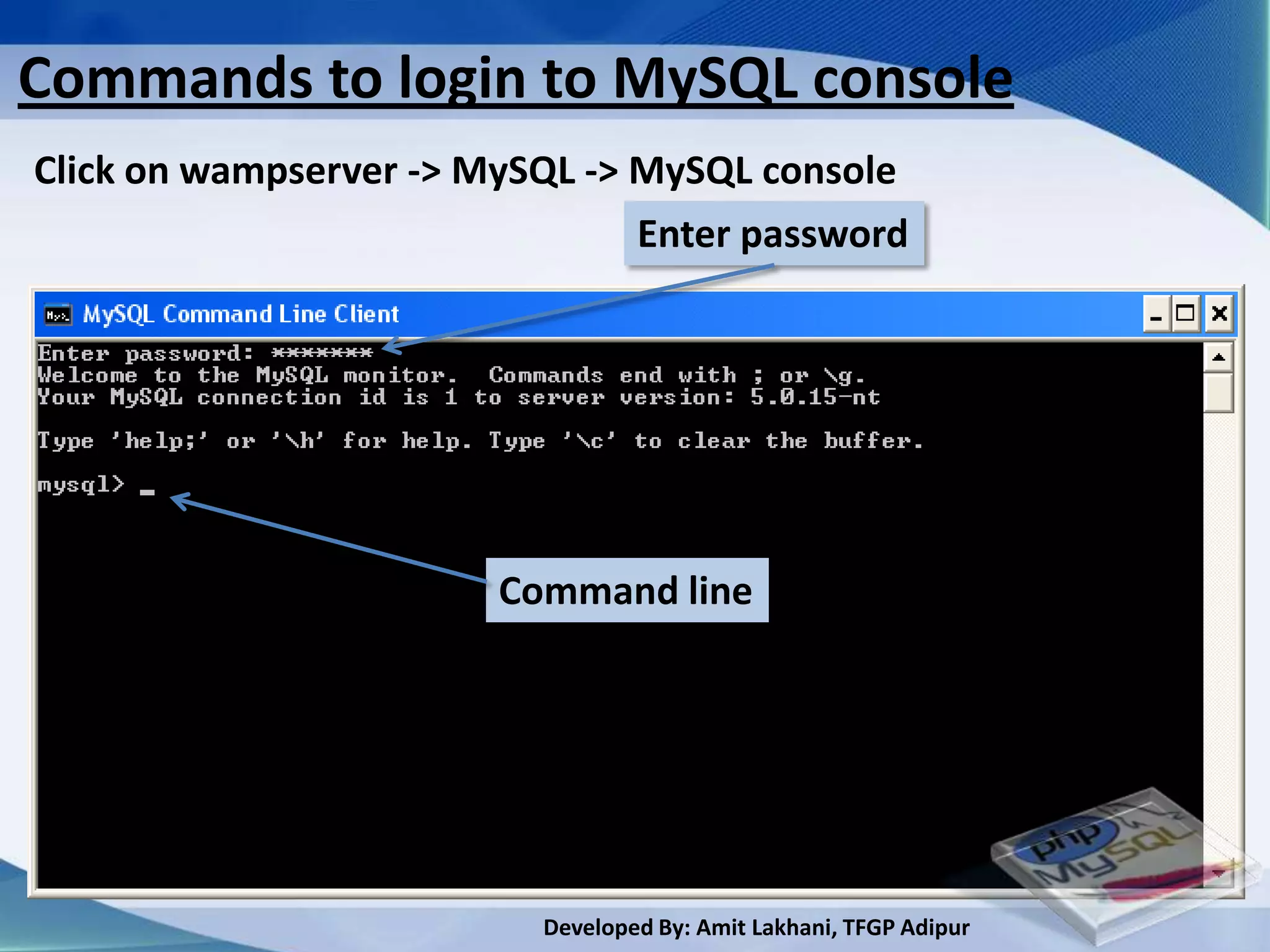 Commands to login to MySQL console

Click on wampserver -> MySQL -> MySQL console

Enter password

MySQL Command Line Client

Enter password: ********
Welcome to the MySQL monitor. Commands end with ; or \g.
Your MySQL connection id is 1 to server version: 5.0.15-nt

Type 'help;' or '\h' for help. Type '\c' to clear the buffer.

mysql> _

Command line

php MySQL

Developed By: Amit Lakhani, TFGP Adipur